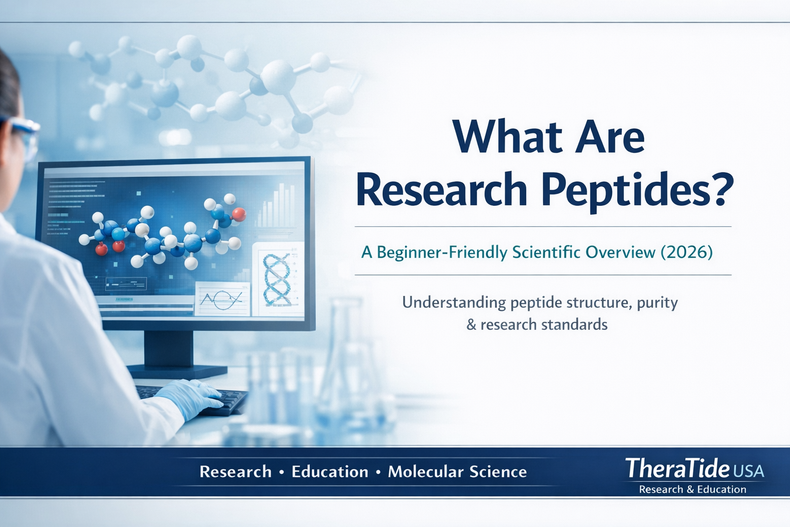 What Are Research Peptides?

A Beginner-Friendly Scientific Overview (2026)

Understanding peptide structure, purity & research standards

Research • Education • Molecular Science

TheraTide USA
Research & Education